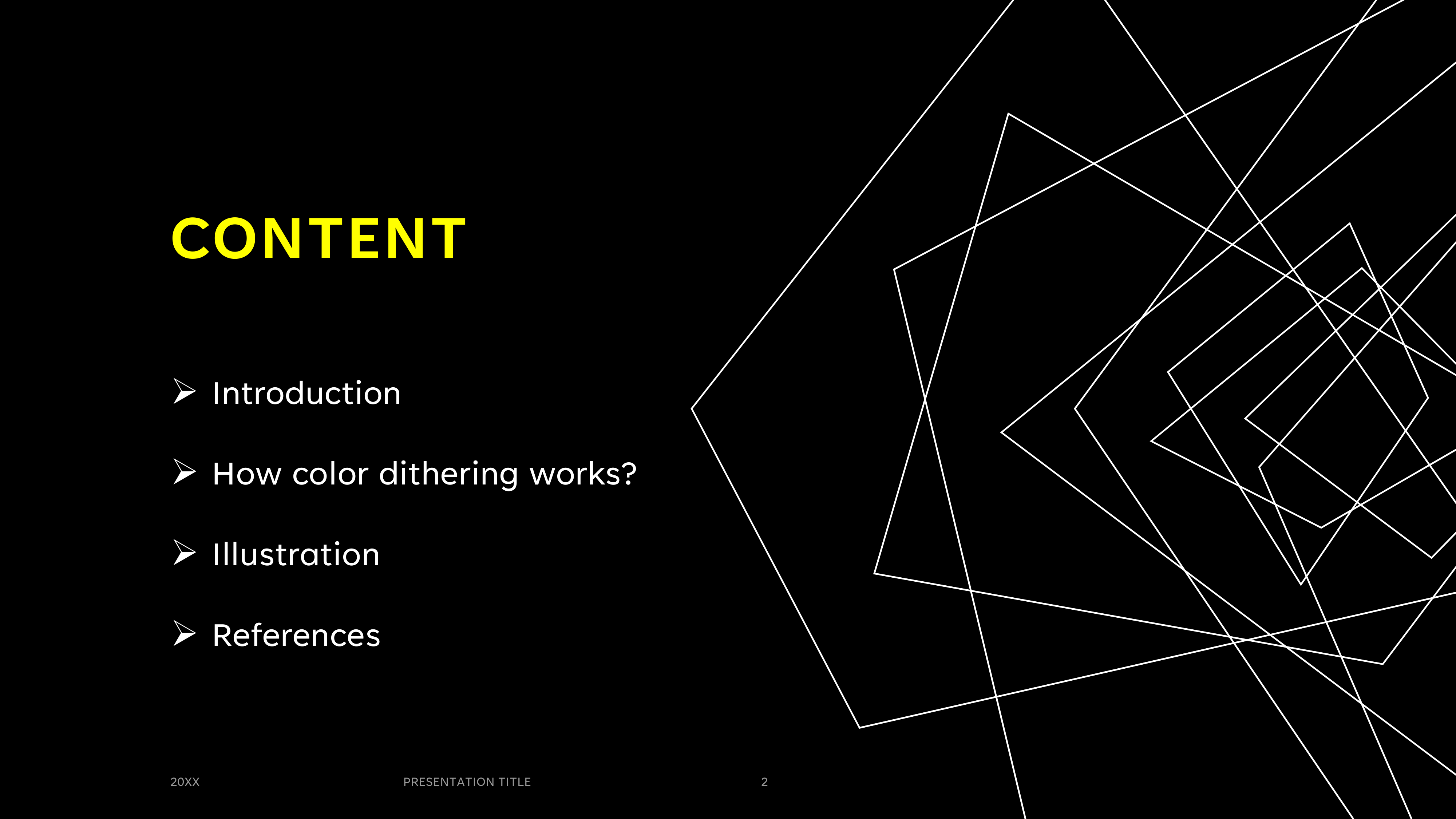 CONTENT

➢ Introduction

➢ How color dithering works?

➢ Illustration

➢ References

20XX

PRESENTATION TITLE

2